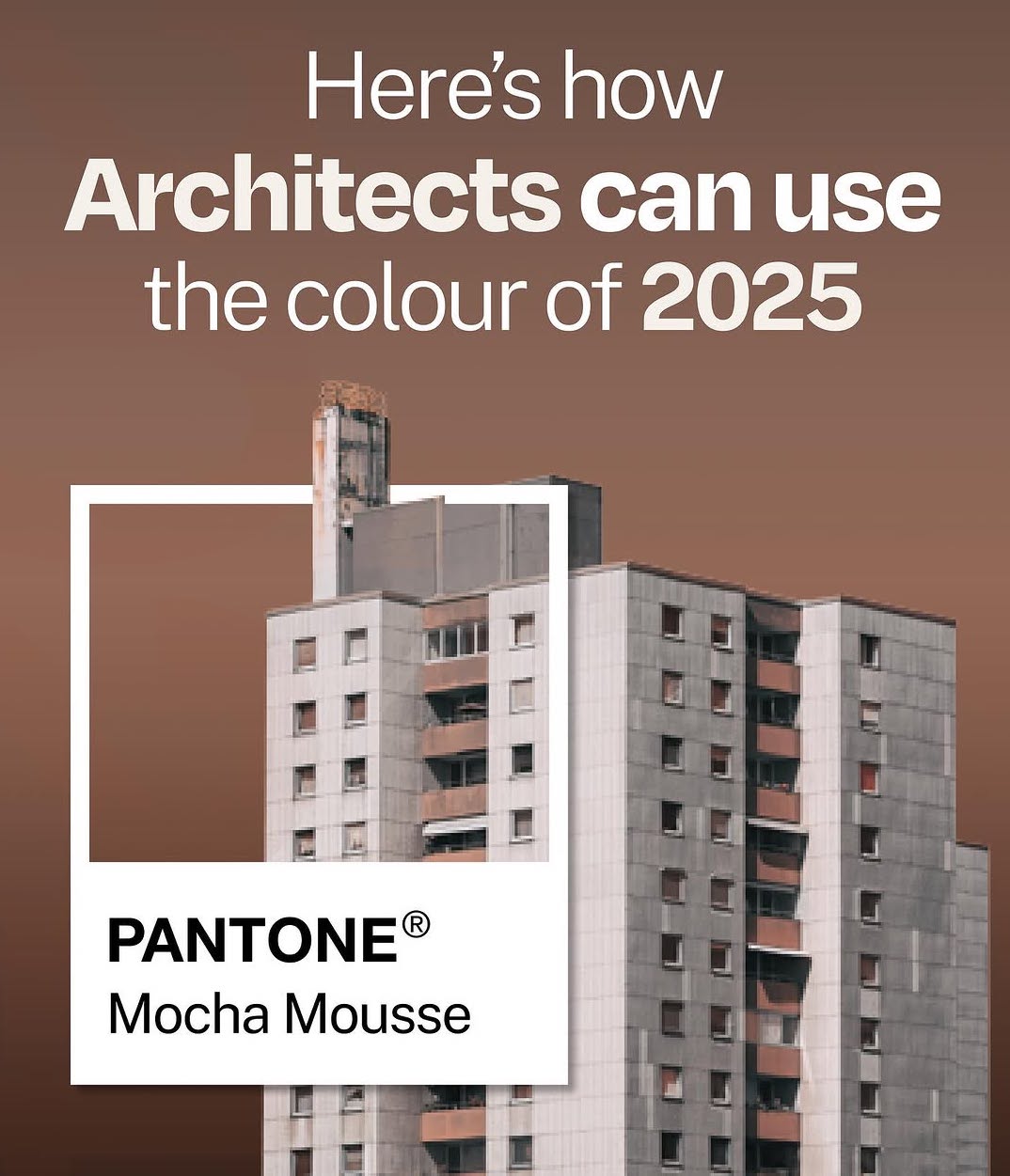 Here's how
Architects can use
the colour of 2025

PANTONE®
Mocha Mousse